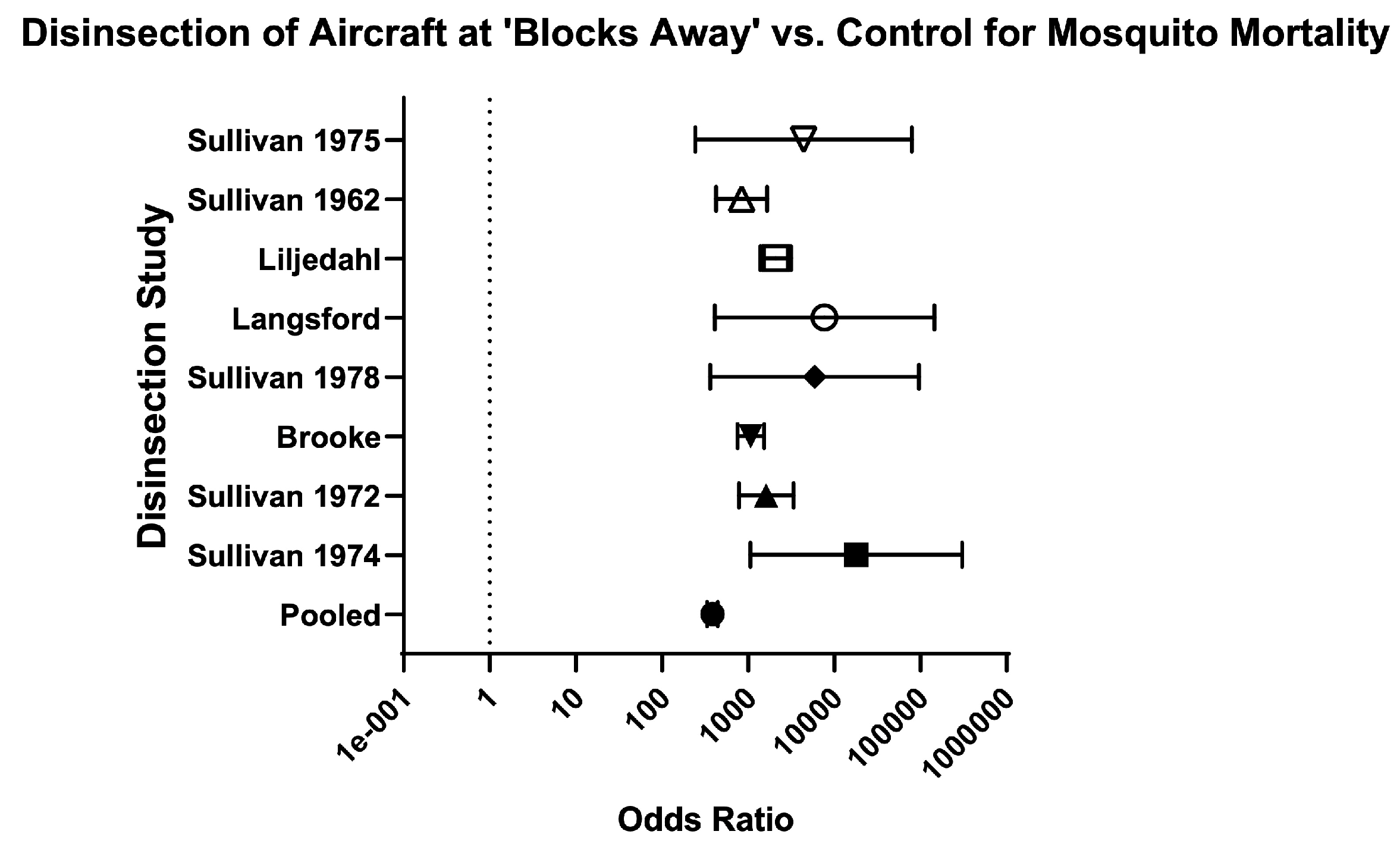 Disinsection of Aircraft at 'Blocks Away' vs. Control for Mosquito Mortality

Disinsection Study

Sullivan 1975
Sullivan 1962
Liljedahl
Langsford
Sullivan 1978
Brooke
Sullivan 1972
Sullivan 1974
Pooled

1e-001
1
10
100
1000
10000
100000
1000000

Odds Ratio